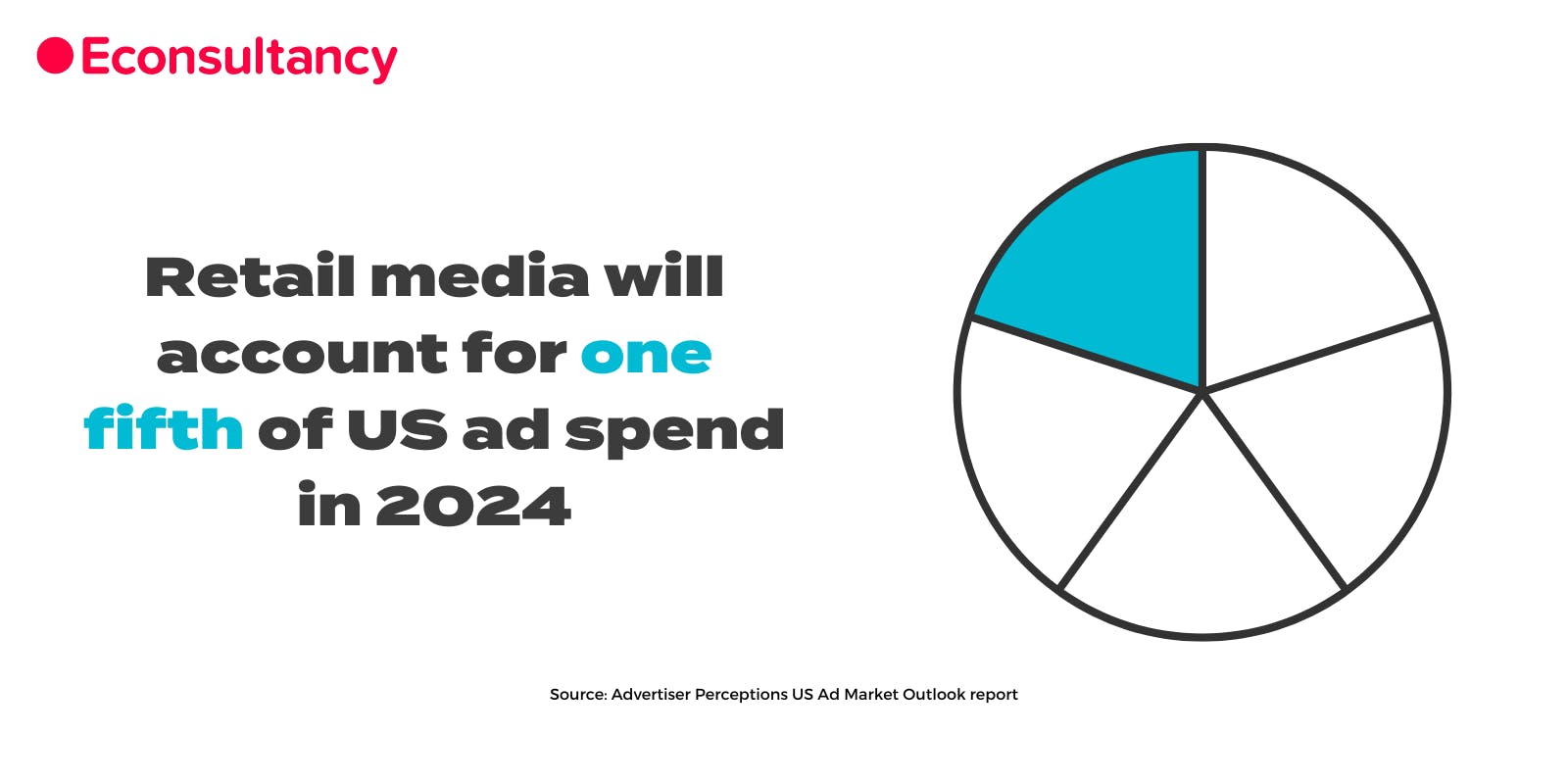 Econsultancy

Retail media will account for one fifth of US ad spend in 2024

Source: Advertiser Perceptions US Ad Market Outlook report